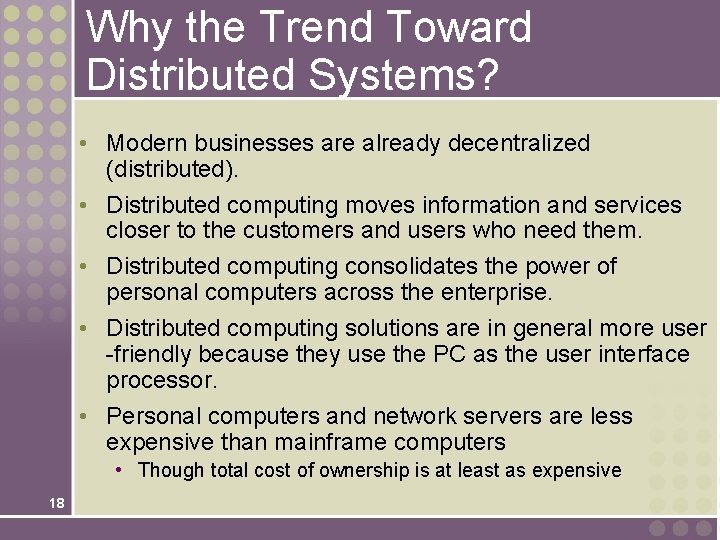 Why the Trend Toward Distributed Systems?

• Modern businesses are already decentralized (distributed).
• Distributed computing moves information and services closer to the customers and users who need them.
• Distributed computing consolidates the power of personal computers across the enterprise.
• Distributed computing solutions are in general more user -friendly because they use the PC as the user interface processor.
• Personal computers and network servers are less expensive than mainframe computers
  • Though total cost of ownership is at least as expensive

18